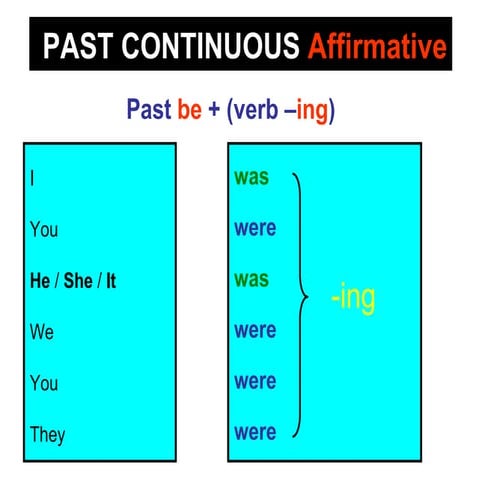 PAST CONTINUOUS Affirmative

Past be + (verb –ing)

I
You
He / She / It
We
You
They

was
were
was
were
were
were

-ing